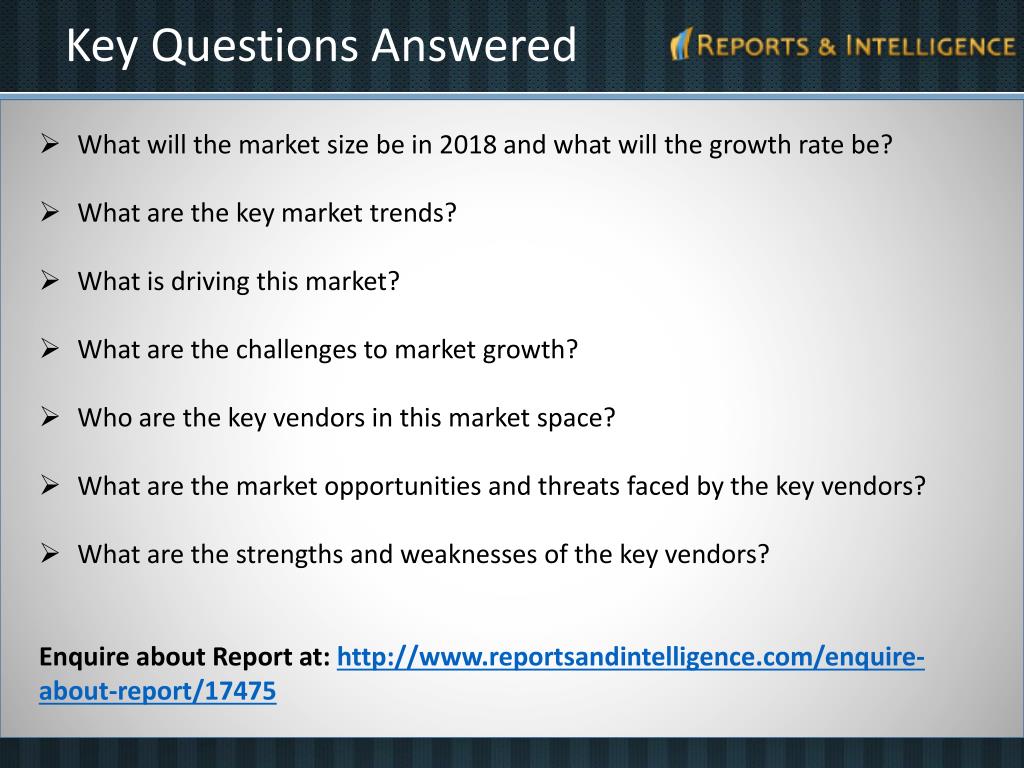 Key Questions Answered

REPORTS & INTELLIGENCE

➢ What will the market size be in 2018 and what will the growth rate be?

➢ What are the key market trends?

➢ What is driving this market?

➢ What are the challenges to market growth?

➢ Who are the key vendors in this market space?

➢ What are the market opportunities and threats faced by the key vendors?

➢ What are the strengths and weaknesses of the key vendors?

Enquire about Report at: http://www.reportsandintelligence.com/enquire-about-report/17475